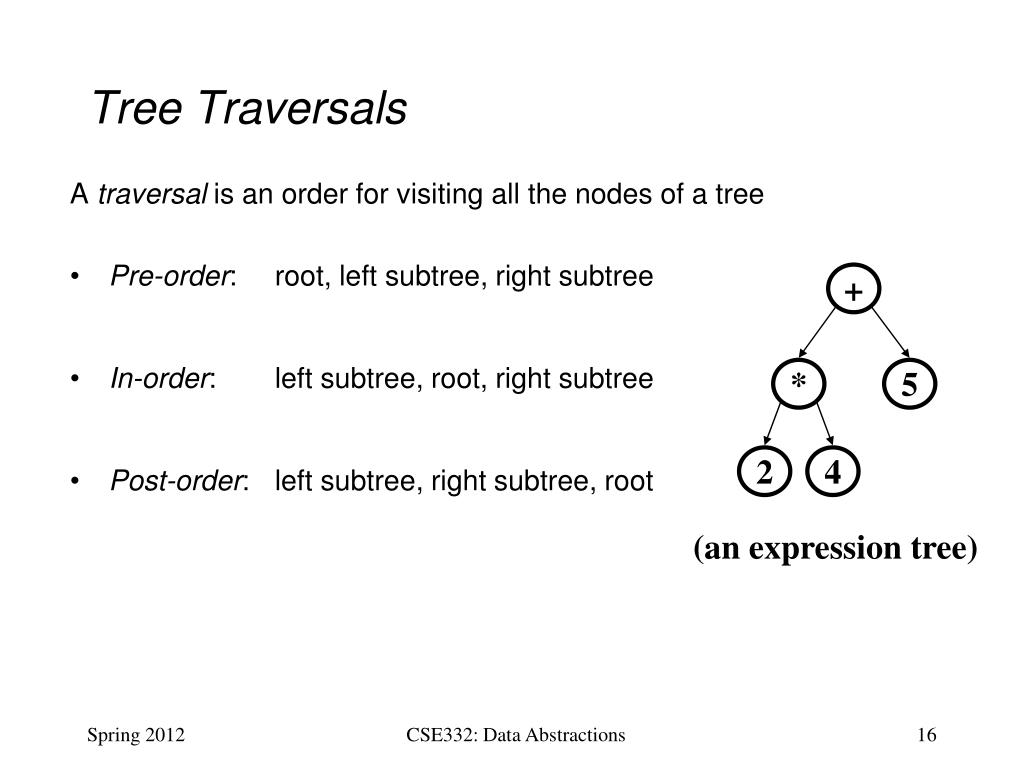 Tree Traversals

A traversal is an order for visiting all the nodes of a tree

• Pre-order: root, left subtree, right subtree

• In-order: left subtree, root, right subtree

• Post-order: left subtree, right subtree, root

+

*

5

2

4

(an expression tree)

Spring 2012

CSE332: Data Abstractions

16